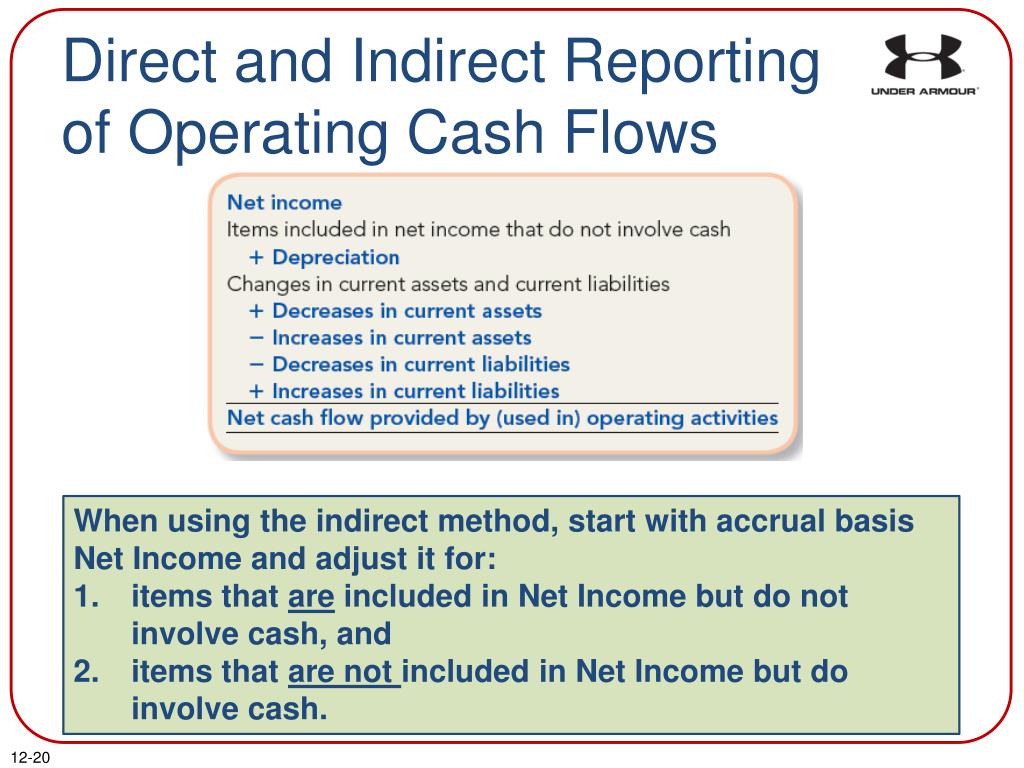 Direct and Indirect Reporting of Operating Cash Flows

UNDER ARMOUR

Net income
Items included in net income that do not involve cash
+ Depreciation
Changes in current assets and current liabilities
+ Decreases in current assets
− Increases in current assets
− Decreases in current liabilities
+ Increases in current liabilities
Net cash flow provided by (used in) operating activities

When using the indirect method, start with accrual basis Net Income and adjust it for:
1. items that are included in Net Income but do not involve cash, and
2. items that are not included in Net Income but do involve cash.

12-20